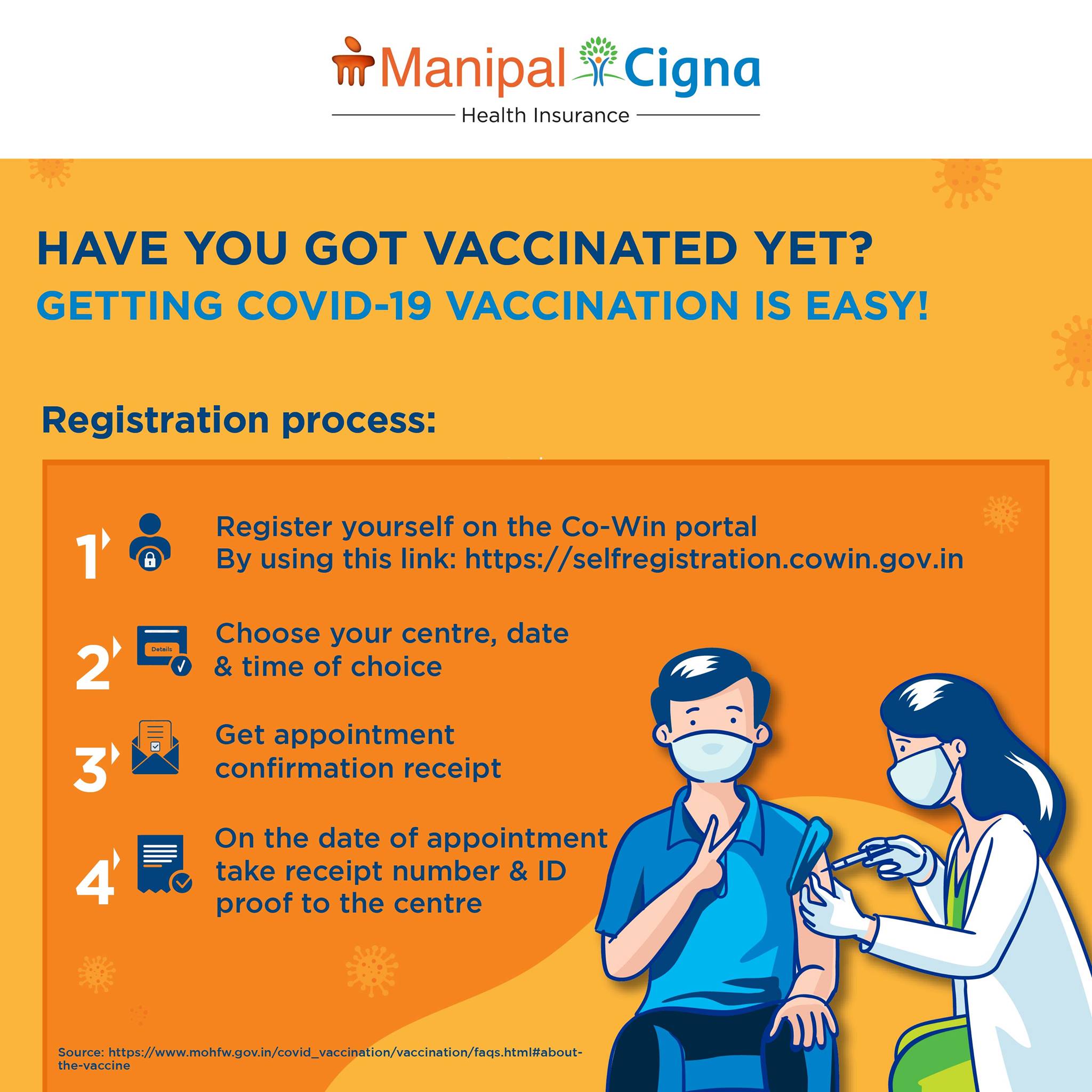 Manipal Cigna
Health Insurance

HAVE YOU GOT VACCINATED YET?
GETTING COVID-19 VACCINATION IS EASY!

Registration process:

1 Register yourself on the Co-Win portal
By using this link: https://selfregistration.cowin.gov.in

2 Details Choose your centre, date & time of choice

3 Get appointment confirmation receipt

4 On the date of appointment take receipt number & ID proof to the centre

Source: https://www.mohfw.gov.in/covid_vaccination/vaccination/faqs.html#about-the-vaccine